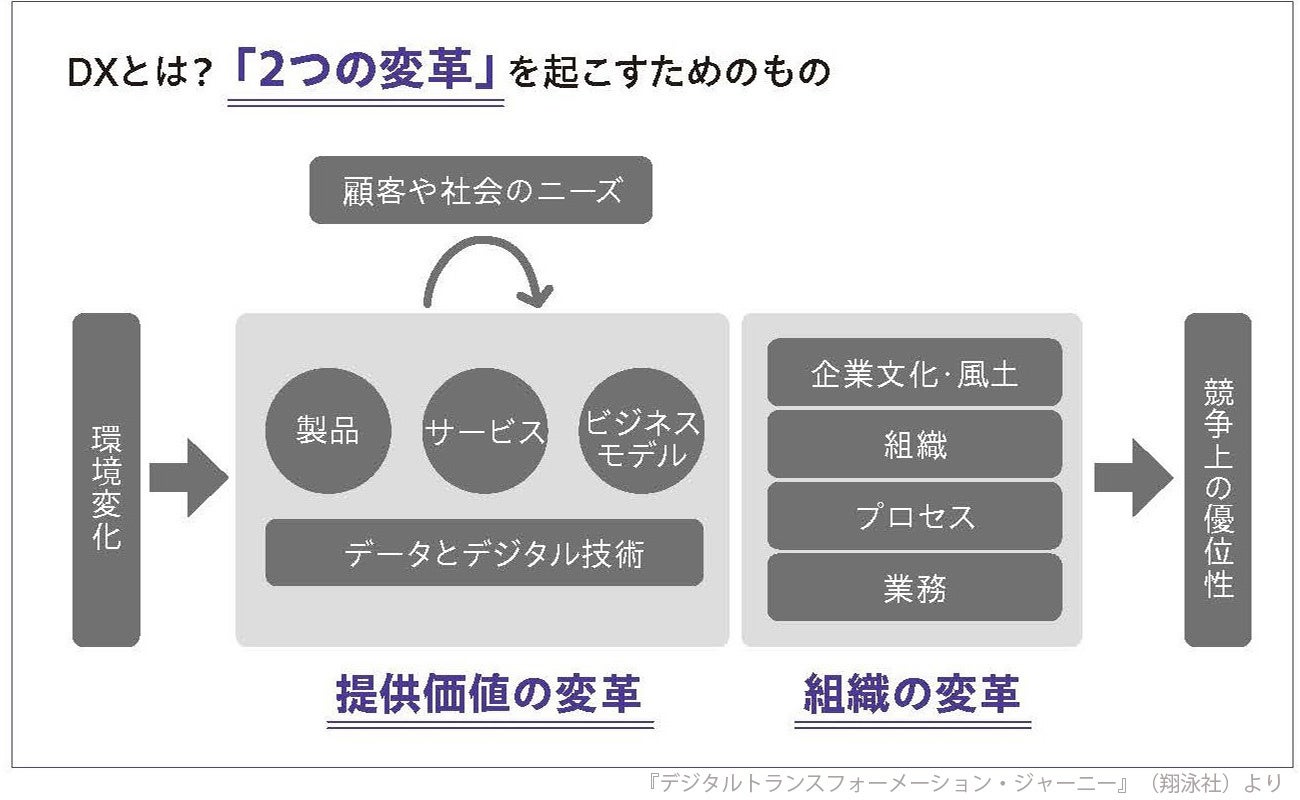 DXとは？「2つの変革」を起こすためのもの

顧客や社会のニーズ

環境変化

製品

サービス

ビジネスモデル

データとデジタル技術

企業文化・風土

組織

プロセス

業務

競争上の優位性

提供価値の変革

組織の変革

『デジタルトランスフォーメーション・ジャーニー』（翔泳社）より